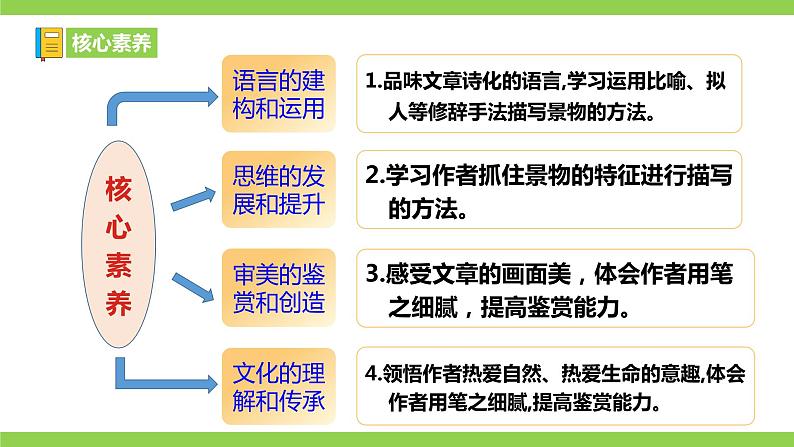 核心素养

核心素养

语言的建构和运用

1.品味文章诗化的语言,学习运用比喻、拟人等修辞手法描写景物的方法。

思维的发展和提升

2.学习作者抓住景物的特征进行描写的方法。

审美的鉴赏和创造

3.感受文章的画面美，体会作者用笔之细腻，提高鉴赏能力。

文化的理解和传承

4.领悟作者热爱自然、热爱生命的意趣,体会作者用笔之细腻,提高鉴赏能力。